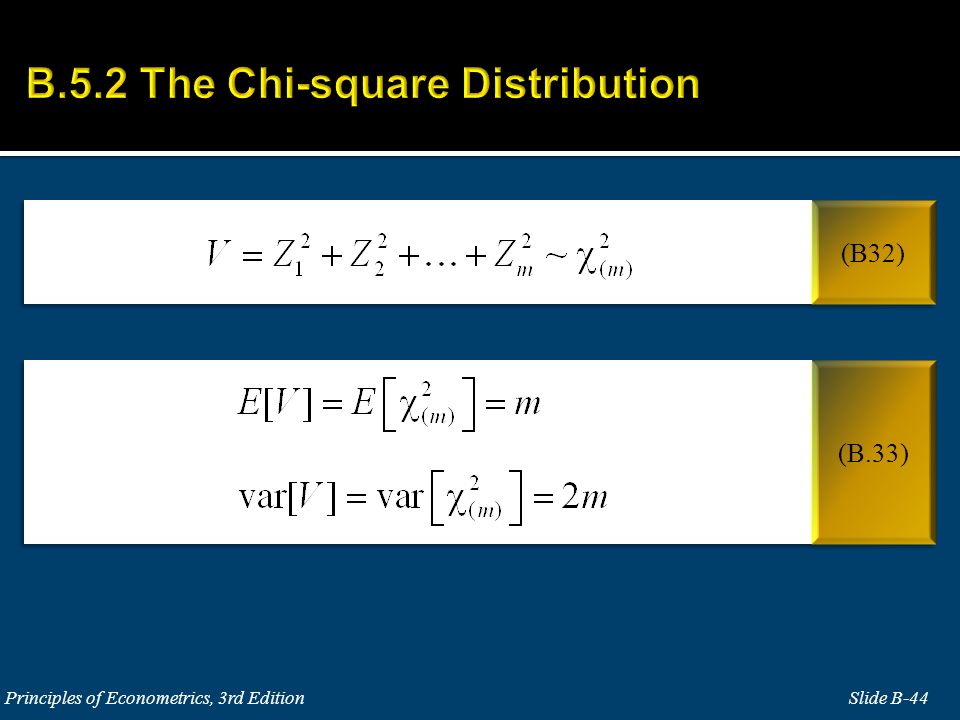 B.5.2 The Chi-square Distribution

$V = Z_1^2 + Z_2^2 + \ldots + Z_m^2 \sim \chi^2_{(m)}$

(B32)

$E[V] = E\left[\chi^2_{(m)}\right] = m$

$\text{var}[V] = \text{var}\left[\chi^2_{(m)}\right] = 2m$

(B.33)

Principles of Econometrics, 3rd Edition

Slide B-44